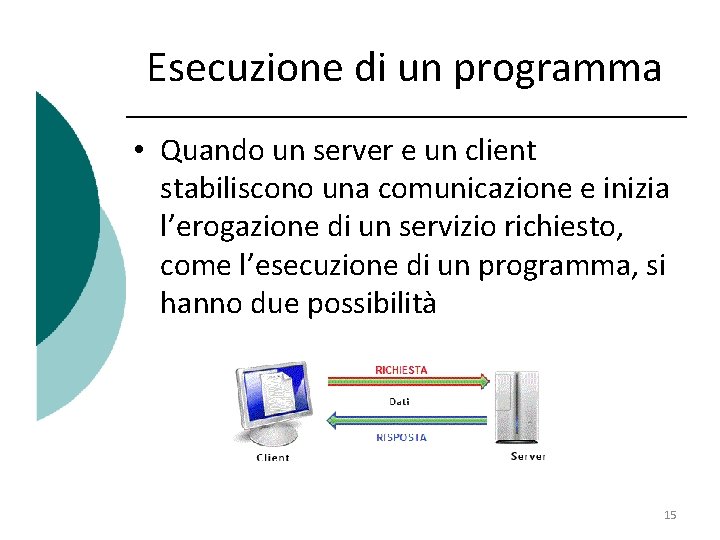 Esecuzione di un programma

• Quando un server e un client stabiliscono una comunicazione e inizia l'erogazione di un servizio richiesto, come l'esecuzione di un programma, si hanno due possibilità

RICHIESTA
Dati
RISPOSTA
Client
Server

15